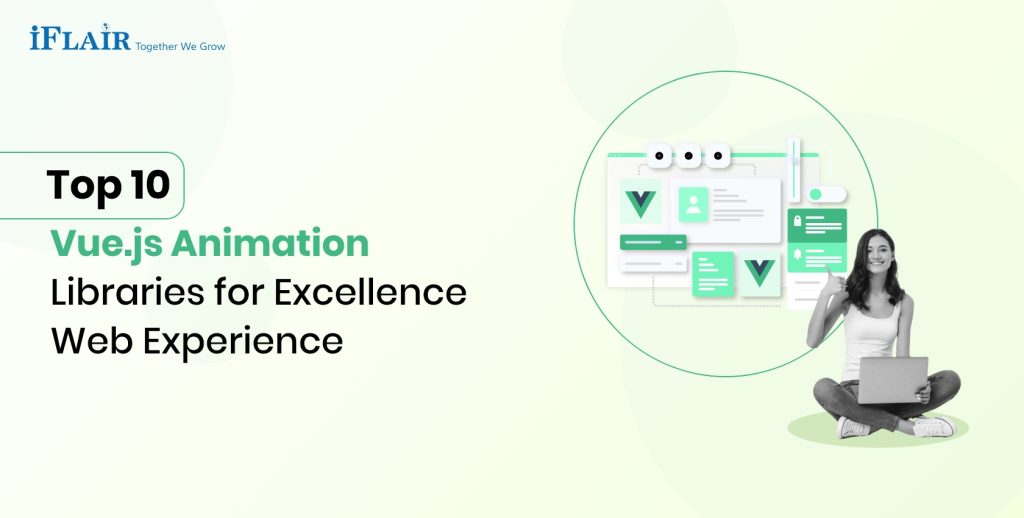 iFLAIR Together We Grow

Top 10

Vue.js Animation Libraries for Excellence Web Experience